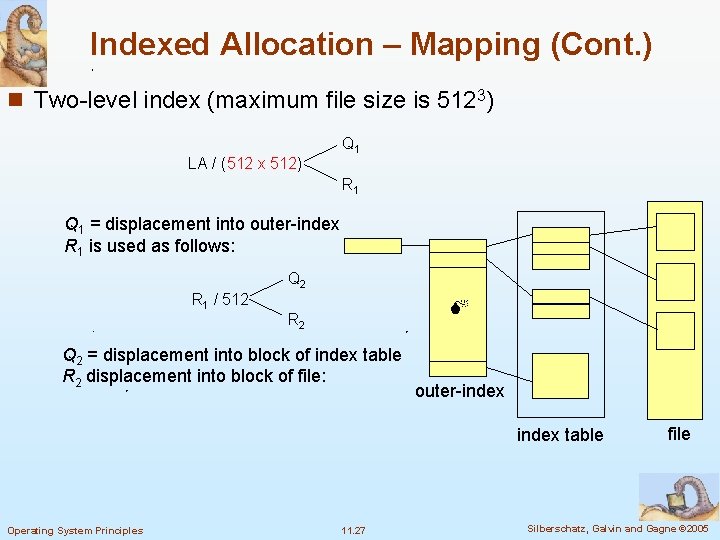 Indexed Allocation – Mapping (Cont.)

Two-level index (maximum file size is $512^3$)

LA / (512 x 512) $Q_1$ $R_1$

$Q_1$ = displacement into outer-index
$R_1$ is used as follows:

$R_1$ / 512 $Q_2$ $R_2$

$Q_2$ = displacement into block of index table
$R_2$ displacement into block of file:

outer-index

index table

file

Operating System Principles

11.27

Silberschatz, Galvin and Gagne ©2005